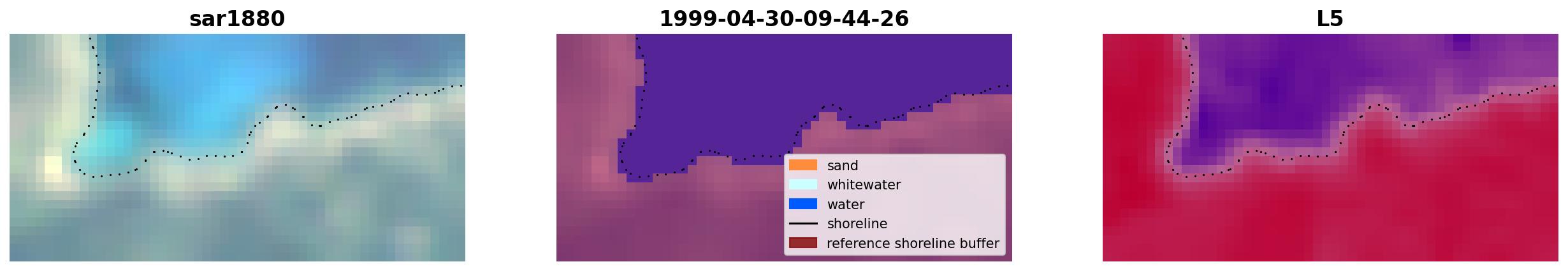 sar1880

1999-04-30-09-44-26

sand
whitewater
water
shoreline
reference shoreline buffer

L5